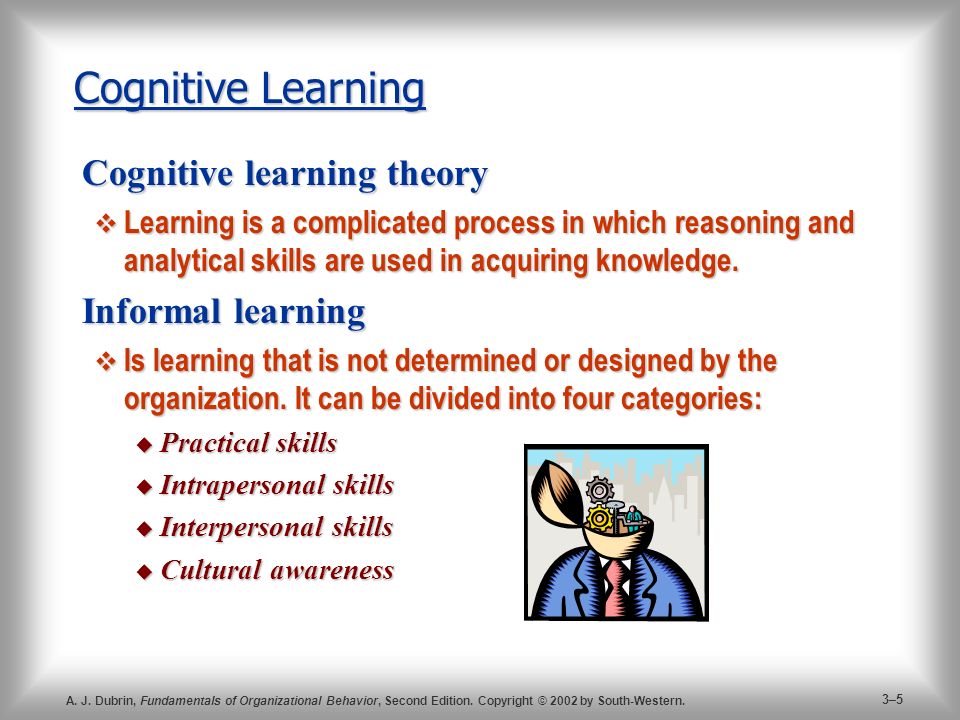 Cognitive Learning

Cognitive learning theory

❖ Learning is a complicated process in which reasoning and analytical skills are used in acquiring knowledge.

Informal learning

❖ Is learning that is not determined or designed by the organization. It can be divided into four categories:

◆ Practical skills

◆ Intrapersonal skills

◆ Interpersonal skills

◆ Cultural awareness

A. J. Dubrin, Fundamentals of Organizational Behavior, Second Edition. Copyright © 2002 by South-Western.

3–5